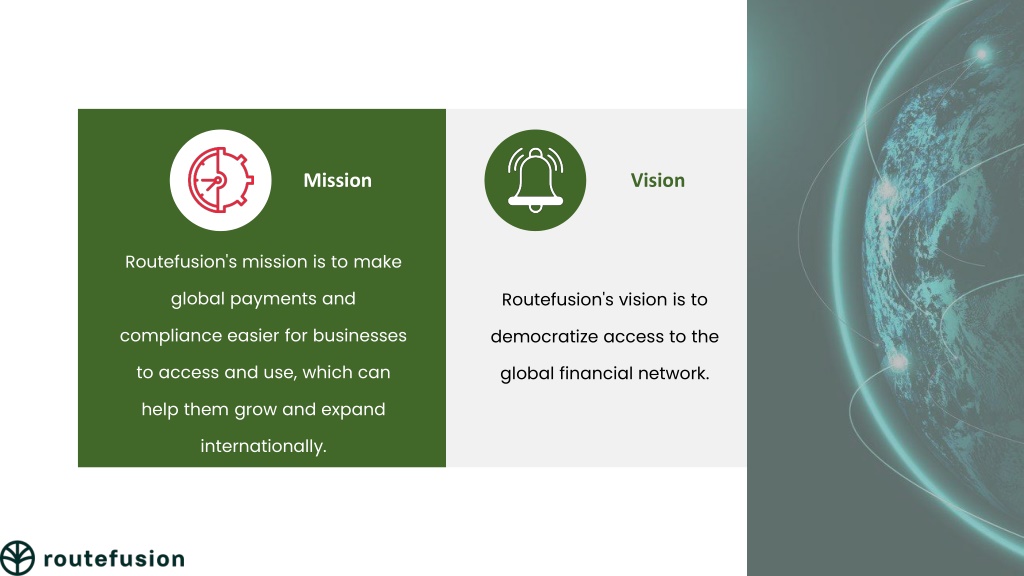 Mission

Routefusion's mission is to make global payments and compliance easier for businesses to access and use, which can help them grow and expand internationally.

Vision

Routefusion's vision is to democratize access to the global financial network.

routefusion